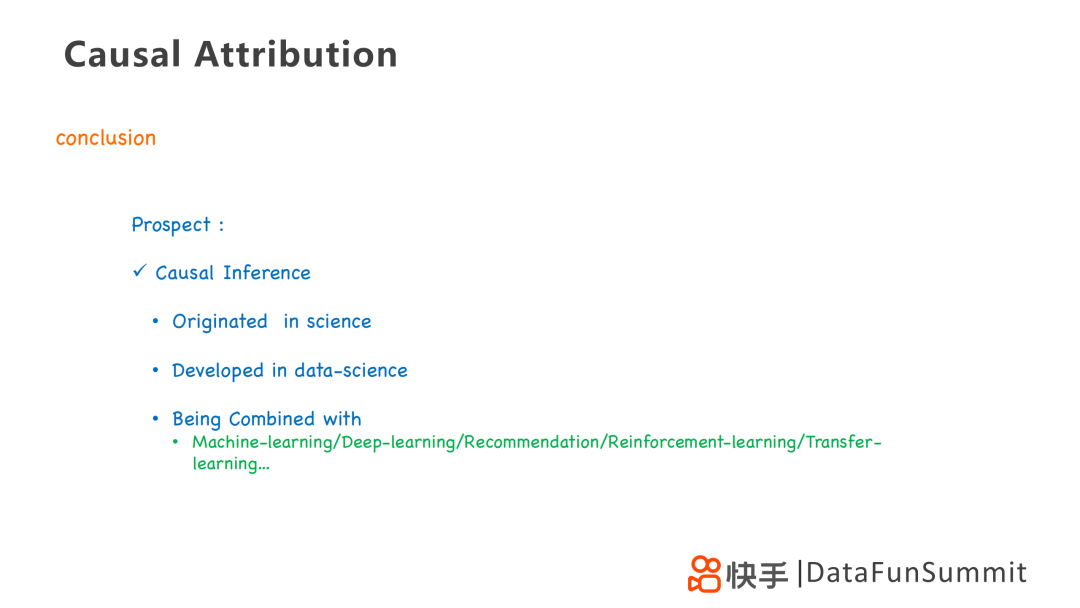 Causal Attribution

conclusion

Prospect :

✓ Causal Inference

• Originated in science

• Developed in data-science

• Being Combined with

• Machine-learning/Deep-learning/Recommendation/Reinforcement-learning/Transfer-learning…

快手 |DataFunSummit